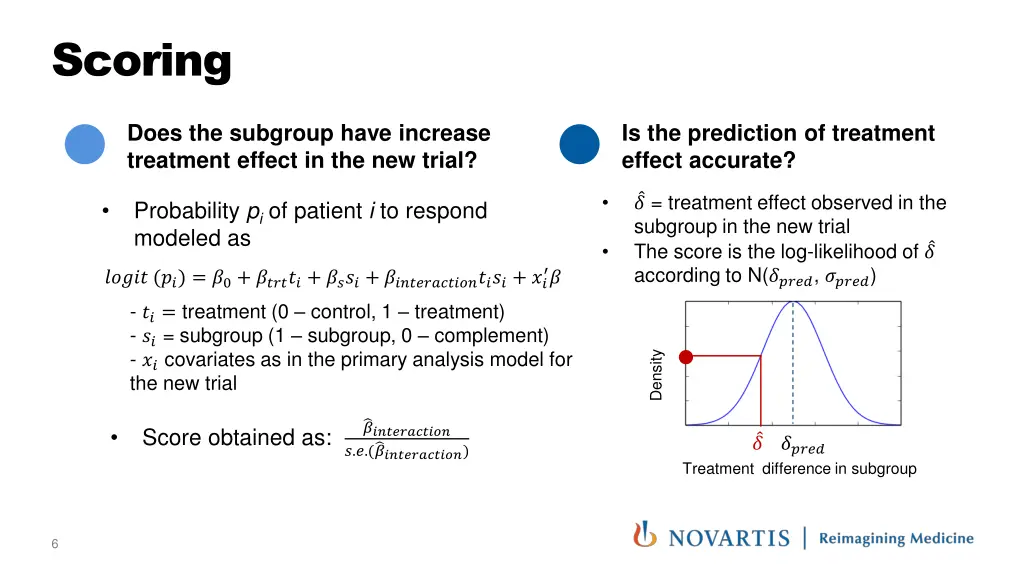 Scoring

Does the subgroup have increase treatment effect in the new trial?

• Probability $p_i$ of patient $i$ to respond modeled as

$logit\ (p_i) = \beta_0 + \beta_{trt} t_i + \beta_s s_i + \beta_{interaction} t_i s_i + x_i' \beta$

- $t_i$ = treatment (0 – control, 1 – treatment)
- $s_i$ = subgroup (1 – subgroup, 0 – complement)
- $x_i$ covariates as in the primary analysis model for the new trial

• Score obtained as: $\frac{\hat{\beta}_{interaction}}{s.e.(\hat{\beta}_{interaction})}$

Is the prediction of treatment effect accurate?

• $\hat{\delta}$ = treatment effect observed in the subgroup in the new trial
• The score is the log-likelihood of $\hat{\delta}$ according to N($\delta_{pred}$, $\sigma_{pred}$)

Density

$\hat{\delta}$ $\delta_{pred}$

Treatment difference in subgroup

6

NOVARTIS | Reimagining Medicine